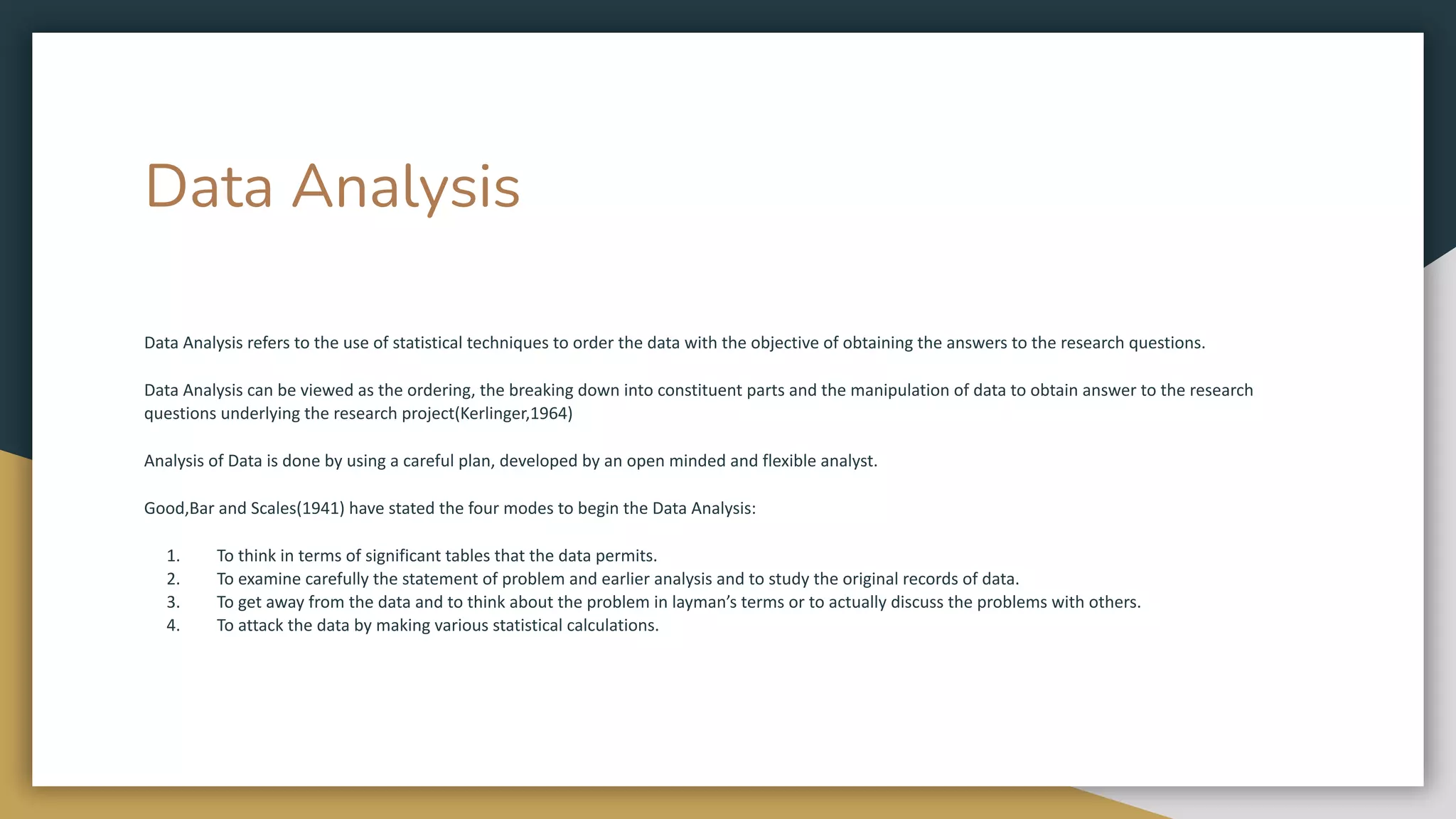 Data Analysis

Data Analysis refers to the use of statistical techniques to order the data with the objective of obtaining the answers to the research questions.

Data Analysis can be viewed as the ordering, the breaking down into constituent parts and the manipulation of data to obtain answer to the research questions underlying the research project(Kerlinger,1964)

Analysis of Data is done by using a careful plan, developed by an open minded and flexible analyst.

Good,Bar and Scales(1941) have stated the four modes to begin the Data Analysis:

1. To think in terms of significant tables that the data permits.
2. To examine carefully the statement of problem and earlier analysis and to study the original records of data.
3. To get away from the data and to think about the problem in layman's terms or to actually discuss the problems with others.
4. To attack the data by making various statistical calculations.